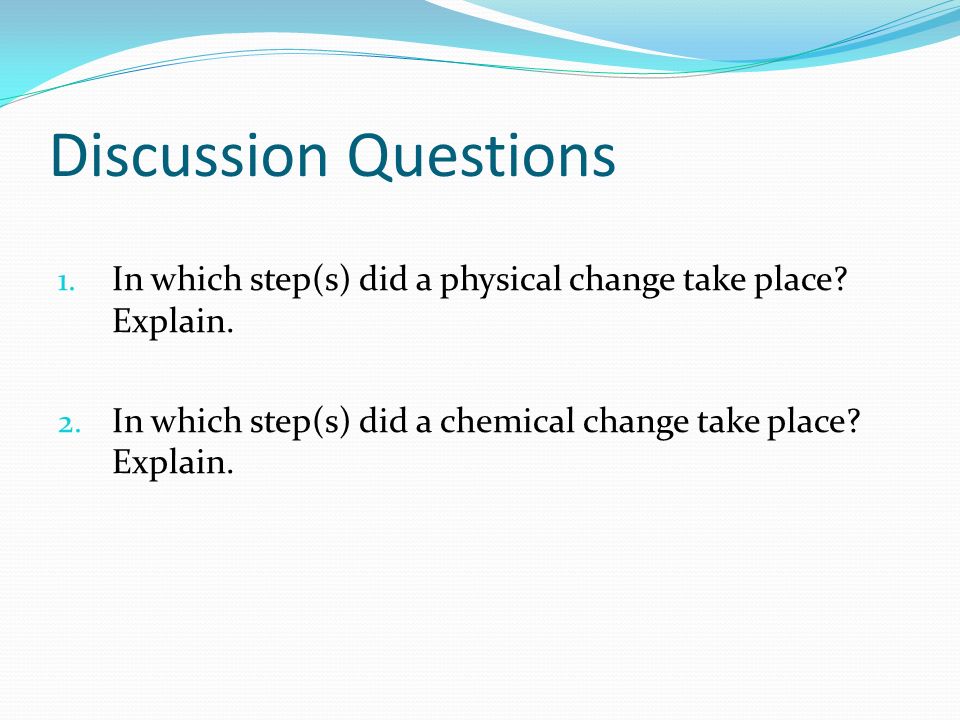 Discussion Questions

1. In which step(s) did a physical change take place? Explain.

2. In which step(s) did a chemical change take place? Explain.